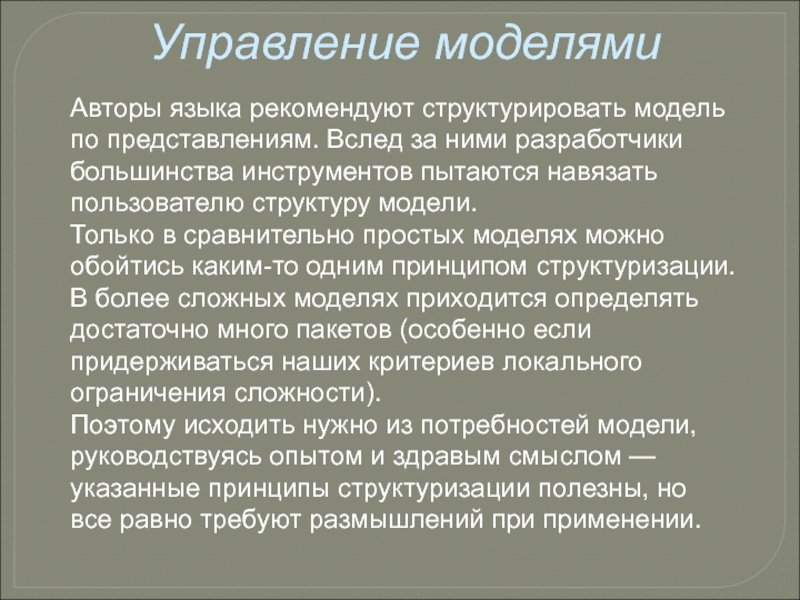 Управление моделями

Авторы языка рекомендуют структурировать модель по представлениям. Вслед за ними разработчики большинства инструментов пытаются навязать пользователю структуру модели.
Только в сравнительно простых моделях можно обойтись каким-то одним принципом структуризации.
В более сложных моделях приходится определять достаточно много пакетов (особенно если придерживаться наших критериев локального ограничения сложности).
Поэтому исходить нужно из потребностей модели, руководствуясь опытом и здравым смыслом — указанные принципы структуризации полезны, но все равно требуют размышлений при применении.